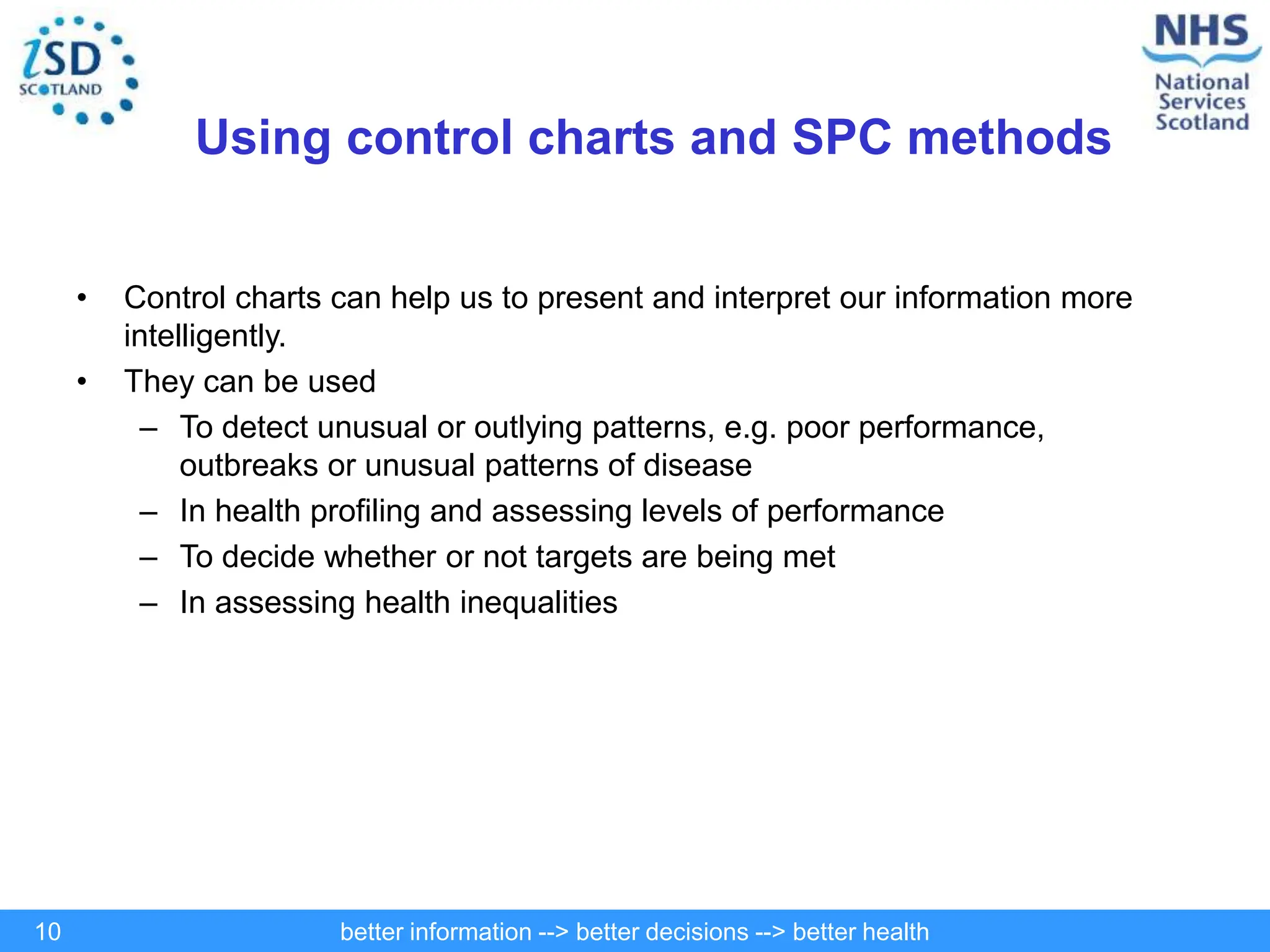 iSD SCOTLAND

NHS National Services Scotland

Using control charts and SPC methods

• Control charts can help us to present and interpret our information more intelligently.
• They can be used
– To detect unusual or outlying patterns, e.g. poor performance, outbreaks or unusual patterns of disease
– In health profiling and assessing levels of performance
– To decide whether or not targets are being met
– In assessing health inequalities

10 better information --> better decisions --> better health